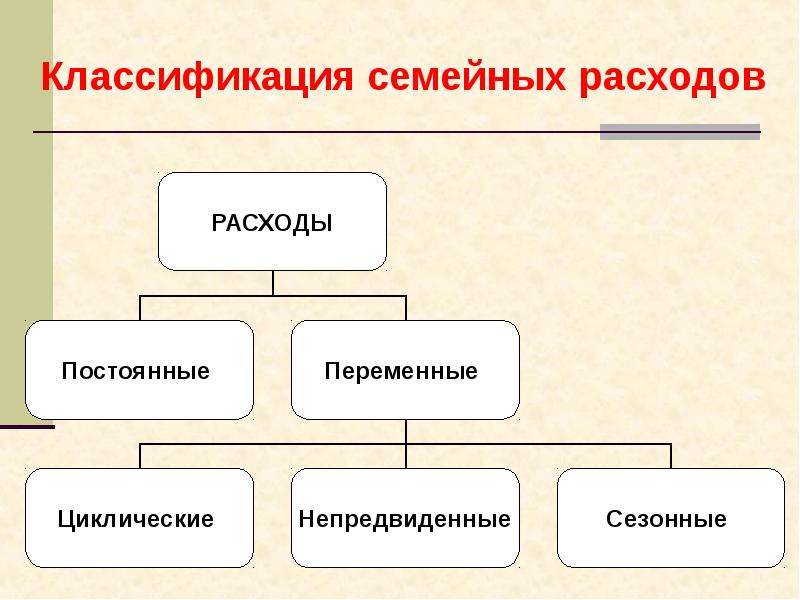 Классификация семейных расходов

РАСХОДЫ

Постоянные

Переменные

Циклические

Непредвиденные

Сезонные